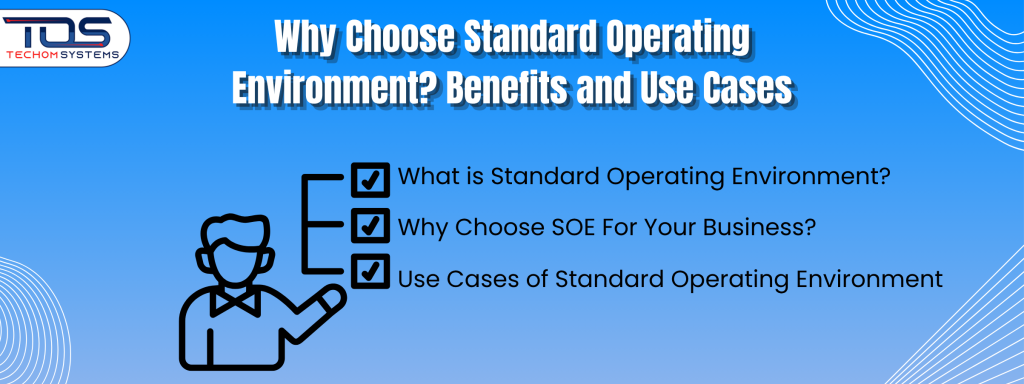 TDS
TECHOM SYSTEMS

Why Choose Standard Operating Environment? Benefits and Use Cases

What is Standard Operating Environment?

Why Choose SOE For Your Business?

Use Cases of Standard Operating Environment